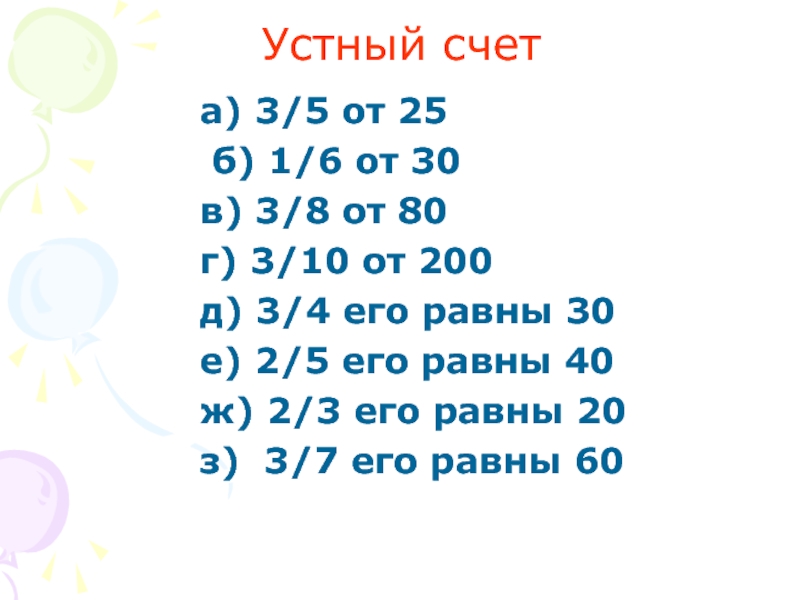 Устный счет

а) 3/5 от 25
б) 1/6 от 30
в) 3/8 от 80
г) 3/10 от 200
д) 3/4 его равны 30
е) 2/5 его равны 40
ж) 2/3 его равны 20
з) 3/7 его равны 60